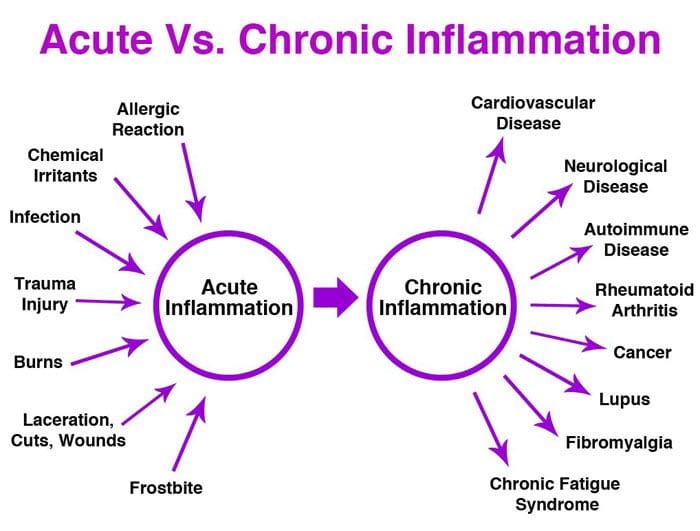 Acute Vs. Chronic Inflammation

Allergic Reaction

Chemical Irritants

Infection

Trauma Injury

Burns

Laceration, Cuts, Wounds

Frostbite

Acute Inflammation

Chronic Inflammation

Cardiovascular Disease

Neurological Disease

Autoimmune Disease

Rheumatoid Arthritis

Cancer

Lupus

Fibromyalgia

Chronic Fatigue Syndrome